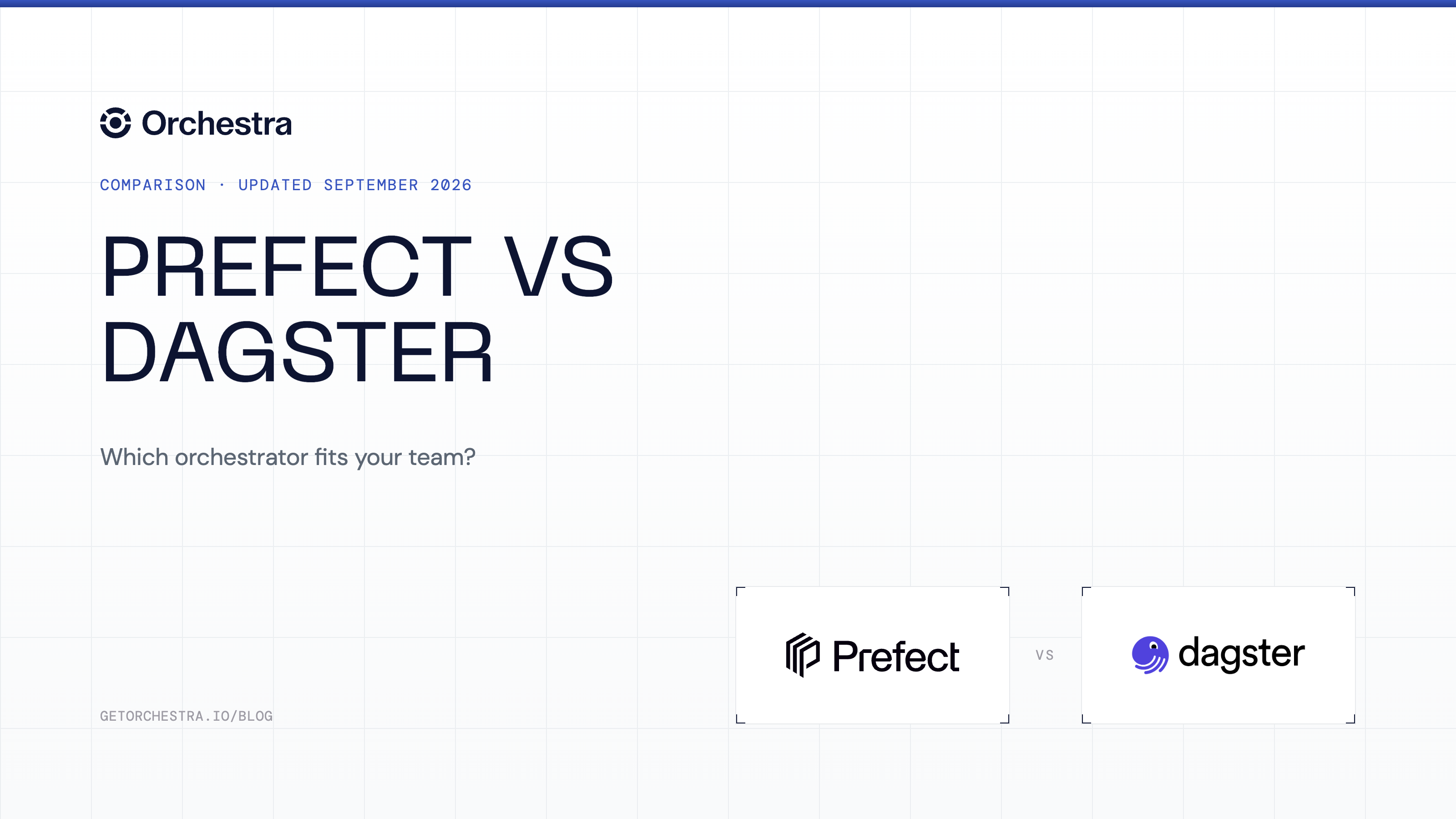 Orchestra

COMPARISON · UPDATED SEPTEMBER 2026

PREFECT VS DAGSTER

Which orchestrator fits your team?

GETORCHESTRA.IO/BLOG

Prefect

VS

dagster